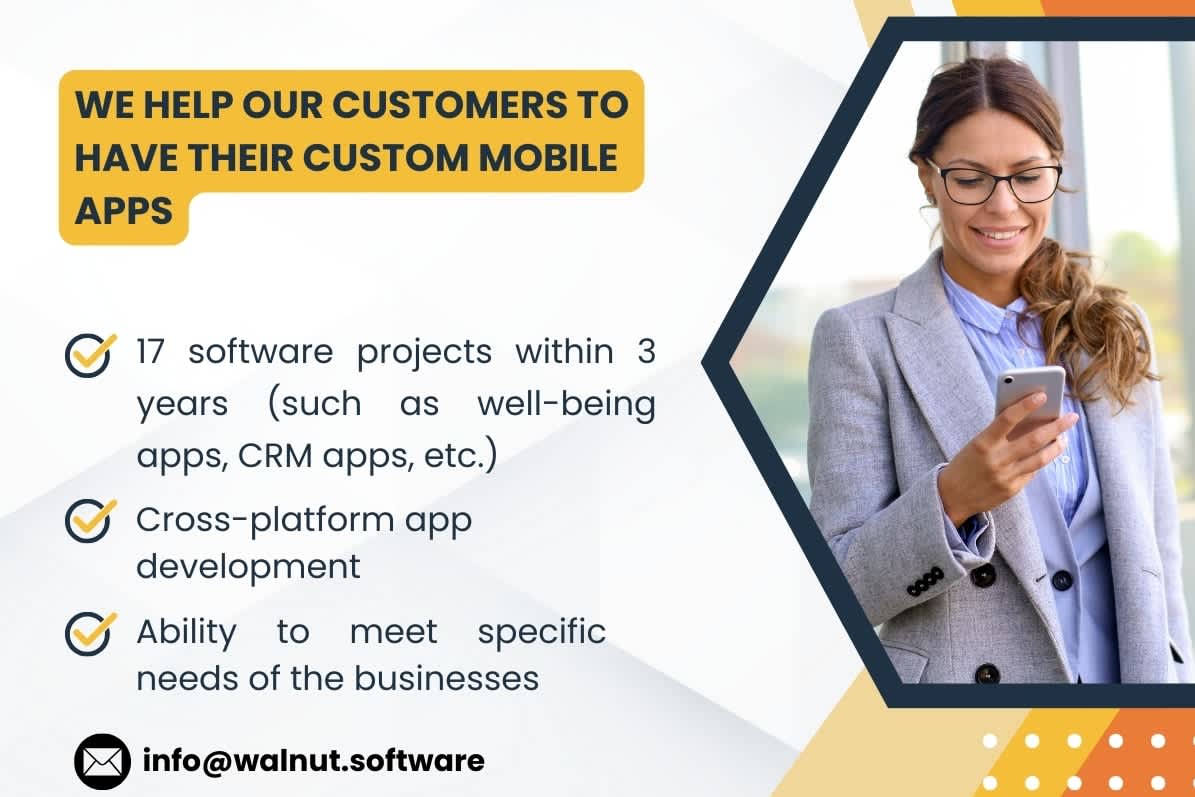 WE HELP OUR CUSTOMERS TO HAVE THEIR CUSTOM MOBILE APPS

17 software projects within 3 years (such as well-being apps, CRM apps, etc.)

Cross-platform app development

Ability to meet specific needs of the businesses

info@walnut.software